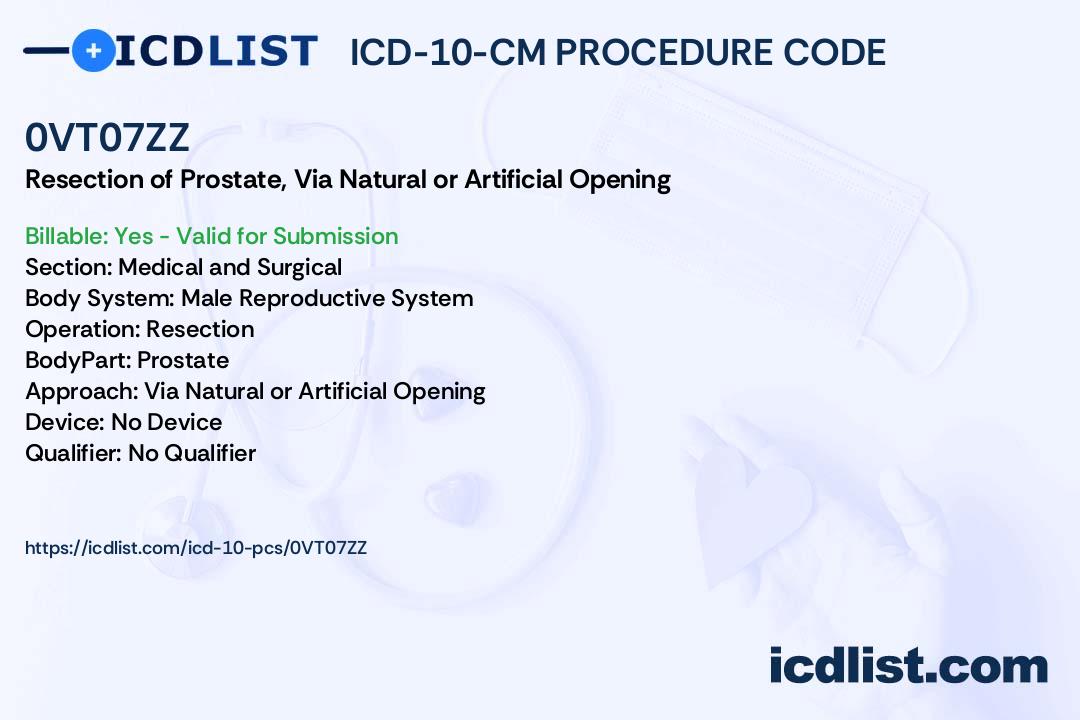 ICDLIST ICD-10-CM PROCEDURE CODE

0VT07ZZ
Resection of Prostate, Via Natural or Artificial Opening

Billable: Yes - Valid for Submission
Section: Medical and Surgical
Body System: Male Reproductive System
Operation: Resection
BodyPart: Prostate
Approach: Via Natural or Artificial Opening
Device: No Device
Qualifier: No Qualifier

https://icdlist.com/icd-10-pcs/0VT07ZZ

icdlist.com